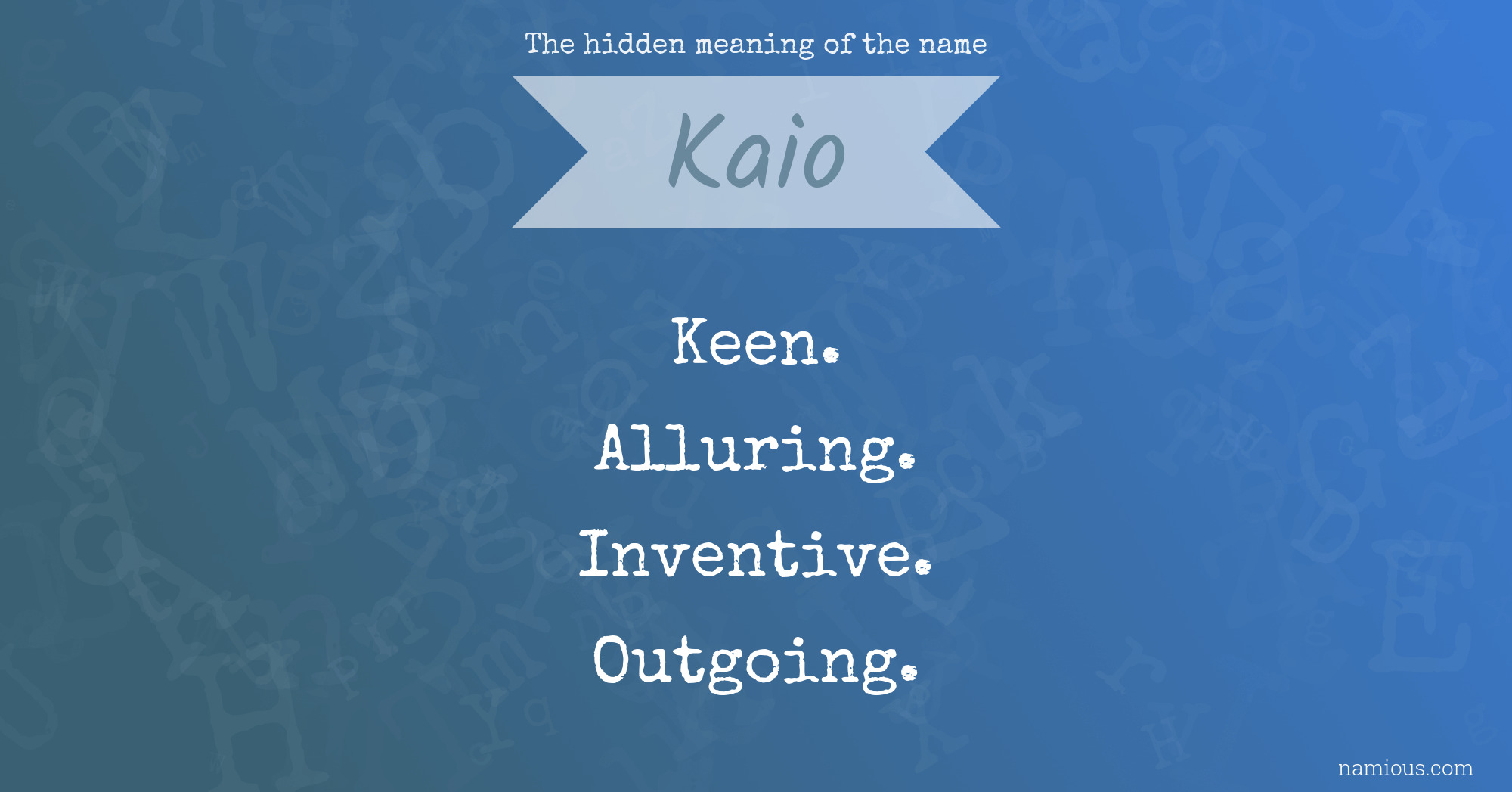 The hidden meaning of the name

Kaio

Keen.

Alluring.

Inventive.

Outgoing.

namious.com